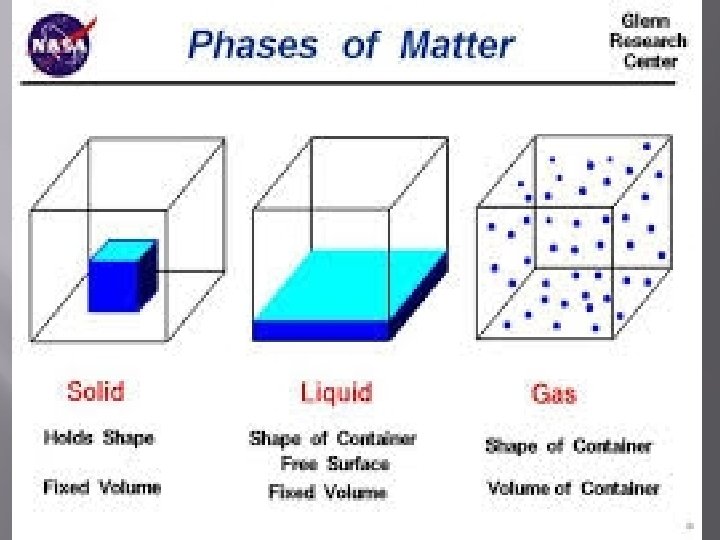 NASA

Phases of Matter

Glenn Research Center

Solid

Holds Shape

Fixed Volume

Liquid

Shape of Container
Free Surface

Fixed Volume

Gas

Shape of Container

Volume of Container